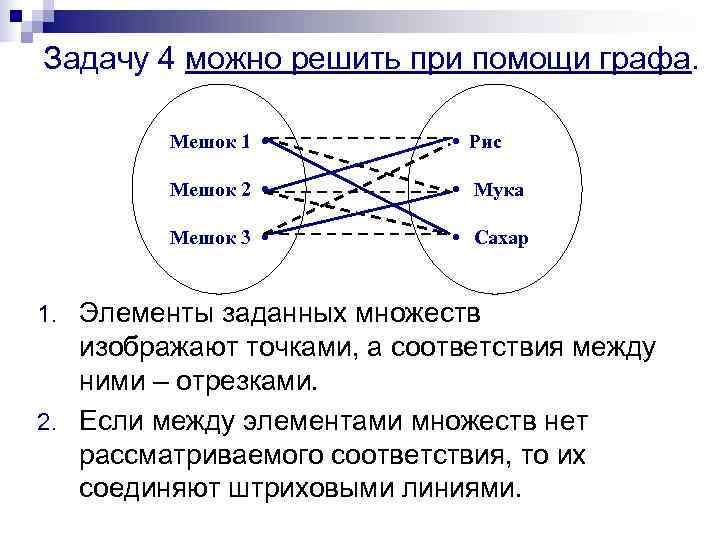 Задачу 4 можно решить при помощи графа.

Мешок 1
Мешок 2
Мешок 3
Рис
Мука
Сахар

1. Элементы заданных множеств изображают точками, а соответствия между ними – отрезками.
2. Если между элементами множеств нет рассматриваемого соответствия, то их соединяют штриховыми линиями.